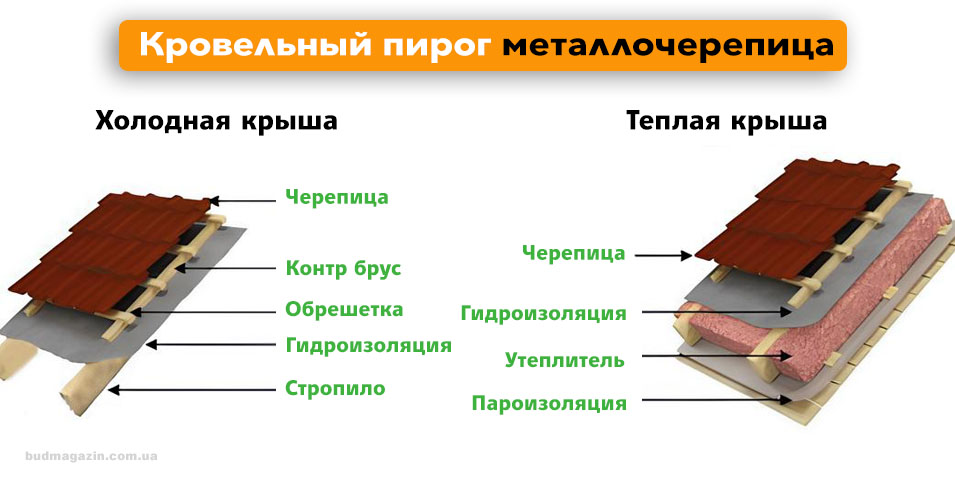 Кровельный пирог металлочерепица

Холодная крыша

Черепица
Контр брус
Обрешетка
Гидроизоляция
Стропило

Теплая крыша

Черепица
Гидроизоляция
Утеплитель
Пароизоляция

budmagazin.com.ua